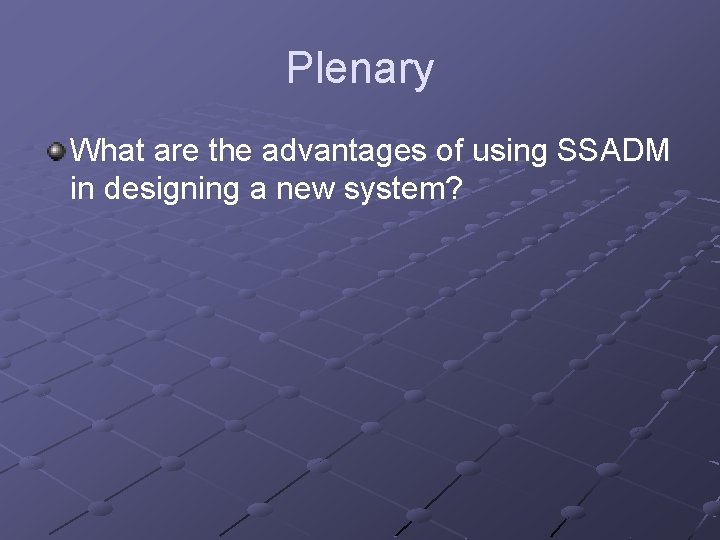 Plenary

What are the advantages of using SSADM in designing a new system?